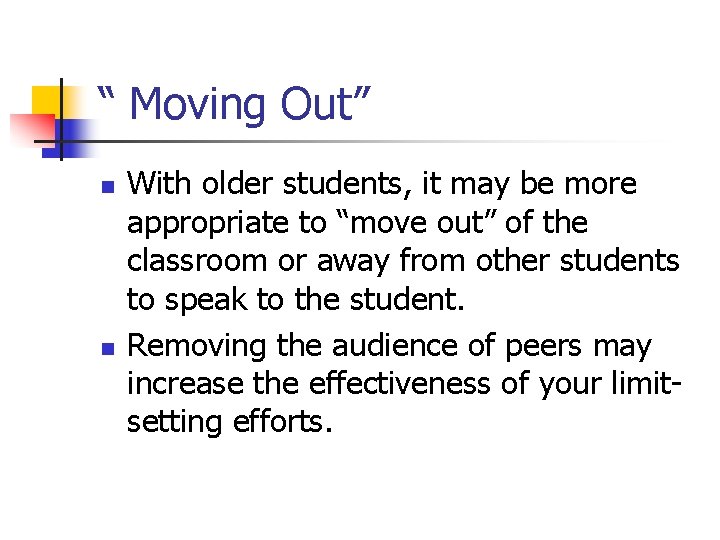 “ Moving Out”

- With older students, it may be more appropriate to “move out” of the classroom or away from other students to speak to the student.
- Removing the audience of peers may increase the effectiveness of your limit-setting efforts.